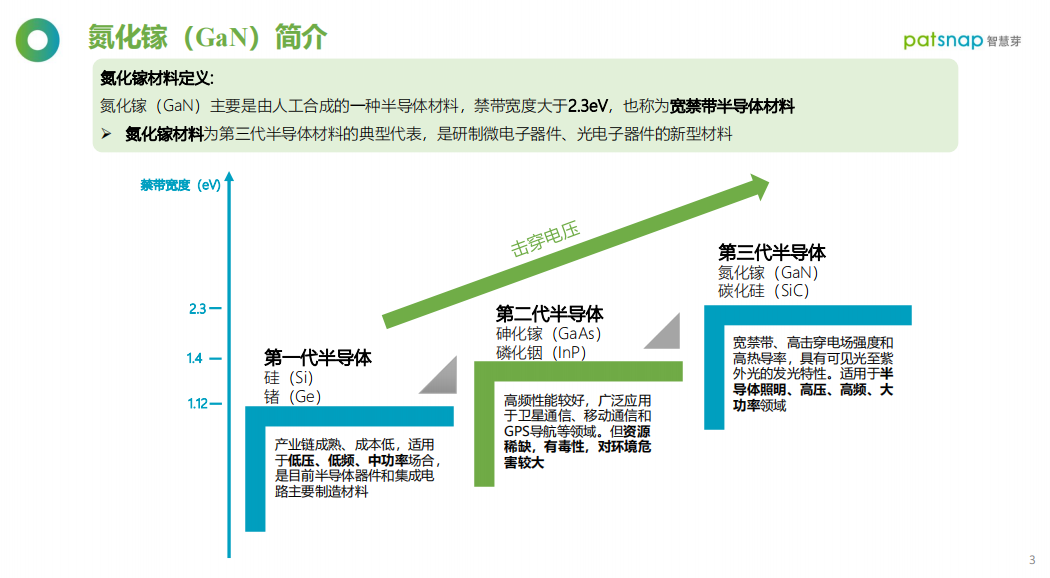 氮化镓（GaN）简介

patsnap 智慧芽

氮化镓材料定义：

氮化镓（GaN）主要是由人工合成的一种半导体材料，禁带宽度大于2.3eV，也称为宽禁带半导体材料

➢ 氮化镓材料为第三代半导体材料的典型代表，是研制微电子器件、光电子器件的新型材料

禁带宽度（eV）

2.3

1.4

1.12

击穿电压

第一代半导体
硅（Si）
锗（Ge）

产业链成熟、成本低，适用于低压、低频、中功率场合，是目前半导体器件和集成电路主要制造材料

第二代半导体
砷化镓（GaAs）
磷化铟（InP）

高频性能较好，广泛应用于卫星通信、移动通信和GPS导航等领域。但资源稀缺，有毒性，对环境危害较大

第三代半导体
氮化镓（GaN）
碳化硅（SiC）

宽禁带、高击穿电场强度和高热导率，具有可见光至紫外光的发光特性。适用于半导体照明、高压、高频、大功率领域

3